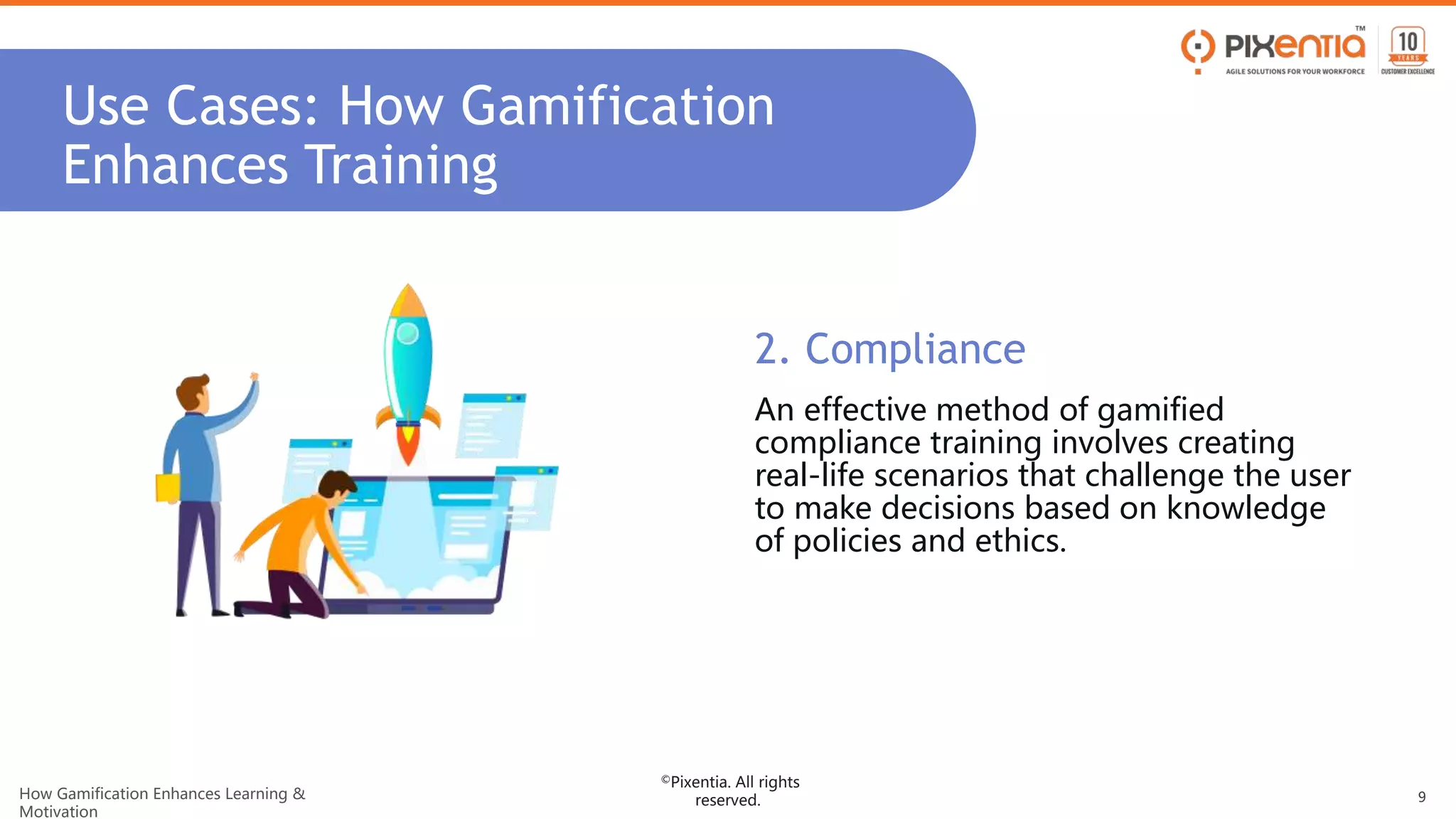 PIXENTIA™
AGILE SOLUTIONS FOR YOUR WORKFORCE
10 YEARS
CUSTOMER EXCELLENCE

Use Cases: How Gamification Enhances Training

2. Compliance

An effective method of gamified compliance training involves creating real-life scenarios that challenge the user to make decisions based on knowledge of policies and ethics.

How Gamification Enhances Learning & Motivation

©Pixentia. All rights reserved.

9